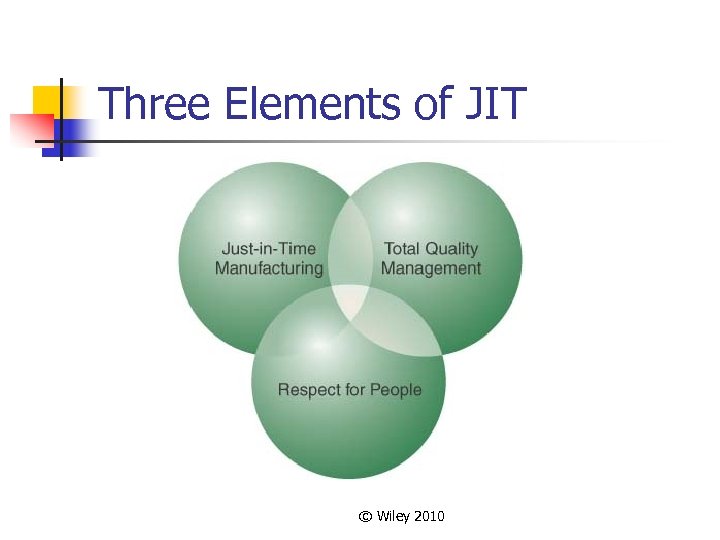 Three Elements of JIT

Just-in-Time Manufacturing

Total Quality Management

Respect for People

© Wiley 2010